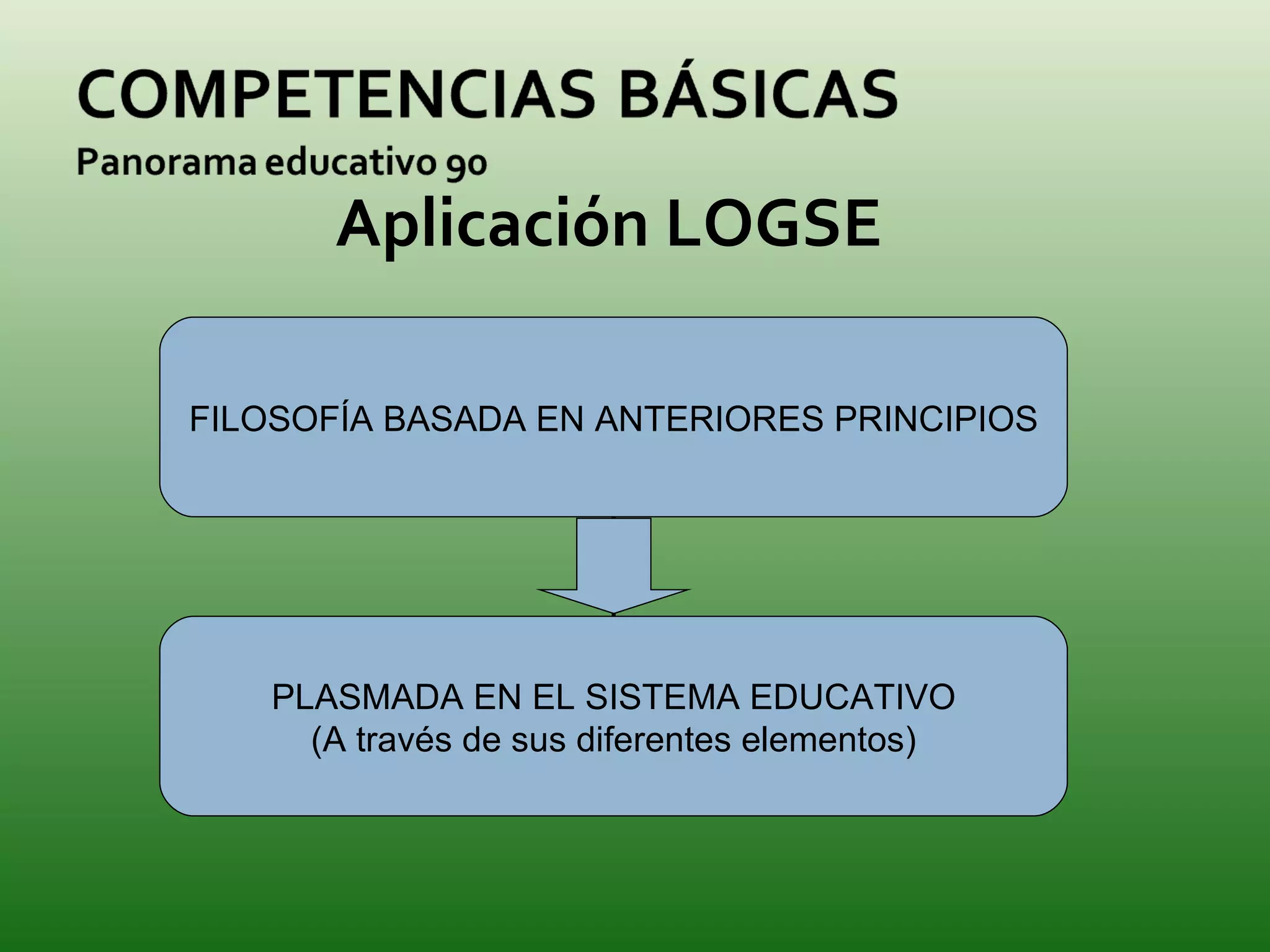 COMPETENCIAS BÁSICAS

Panorama educativo 90

Aplicación LOGSE

FILOSOFÍA BASADA EN ANTERIORES PRINCIPIOS

PLASMADA EN EL SISTEMA EDUCATIVO
(A través de sus diferentes elementos)